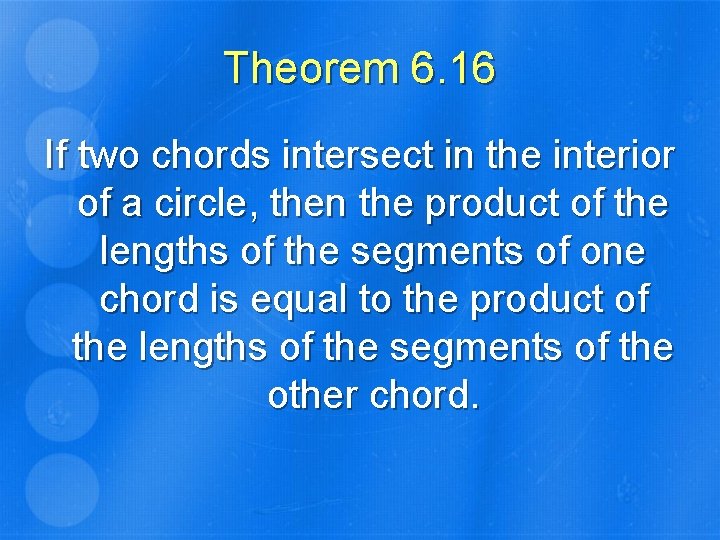 Theorem 6.16

If two chords intersect in the interior of a circle, then the product of the lengths of the segments of one chord is equal to the product of the lengths of the segments of the other chord.